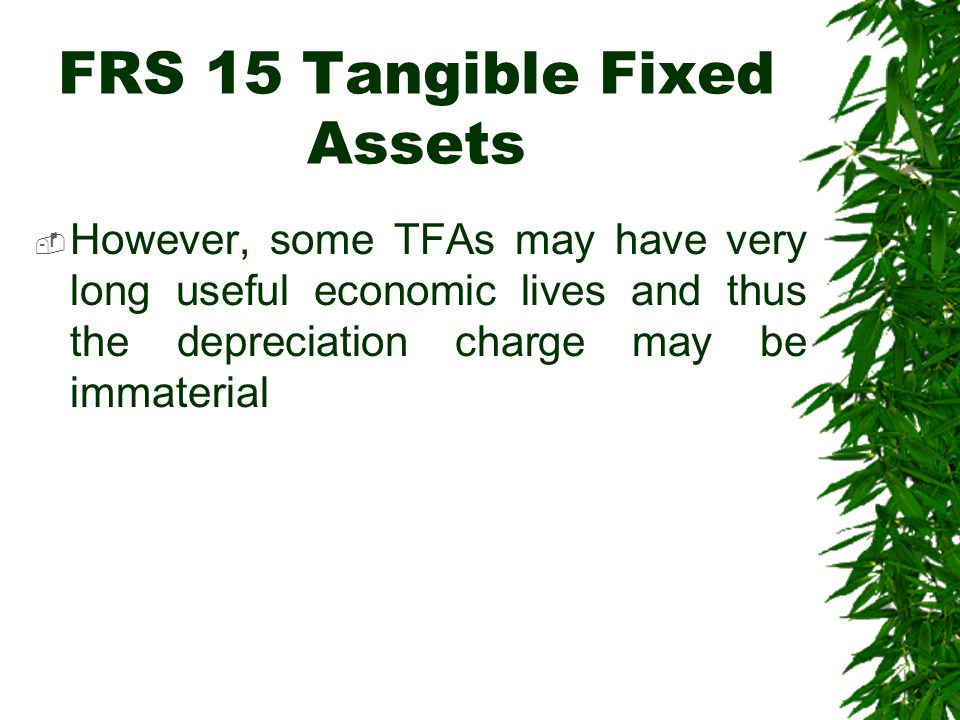 FRS 15 Tangible Fixed Assets

However, some TFAs may have very long useful economic lives and thus the depreciation charge may be immaterial